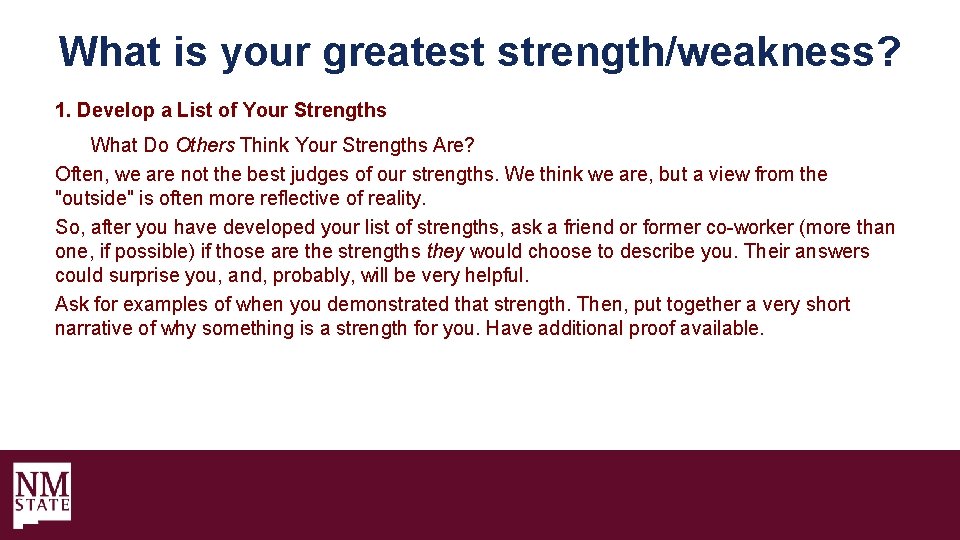 What is your greatest strength/weakness?

1. Develop a List of Your Strengths

What Do Others Think Your Strengths Are?

Often, we are not the best judges of our strengths. We think we are, but a view from the "outside" is often more reflective of reality.

So, after you have developed your list of strengths, ask a friend or former co-worker (more than one, if possible) if those are the strengths they would choose to describe you. Their answers could surprise you, and, probably, will be very helpful.

Ask for examples of when you demonstrated that strength. Then, put together a very short narrative of why something is a strength for you. Have additional proof available.

NM STATE